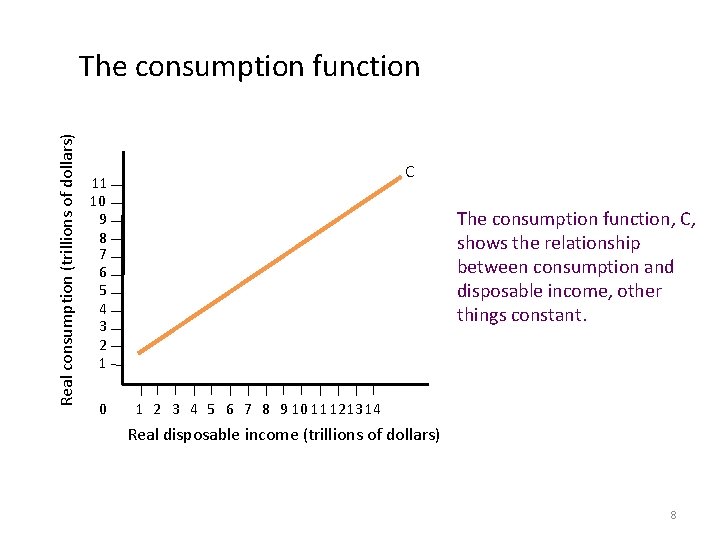 The consumption function

Real consumption (trillions of dollars)

11
10
9
8
7
6
5
4
3
2
1

C

0 1 2 3 4 5 6 7 8 9 10 11 12 13 14

Real disposable income (trillions of dollars)

The consumption function, C, shows the relationship between consumption and disposable income, other things constant.

8